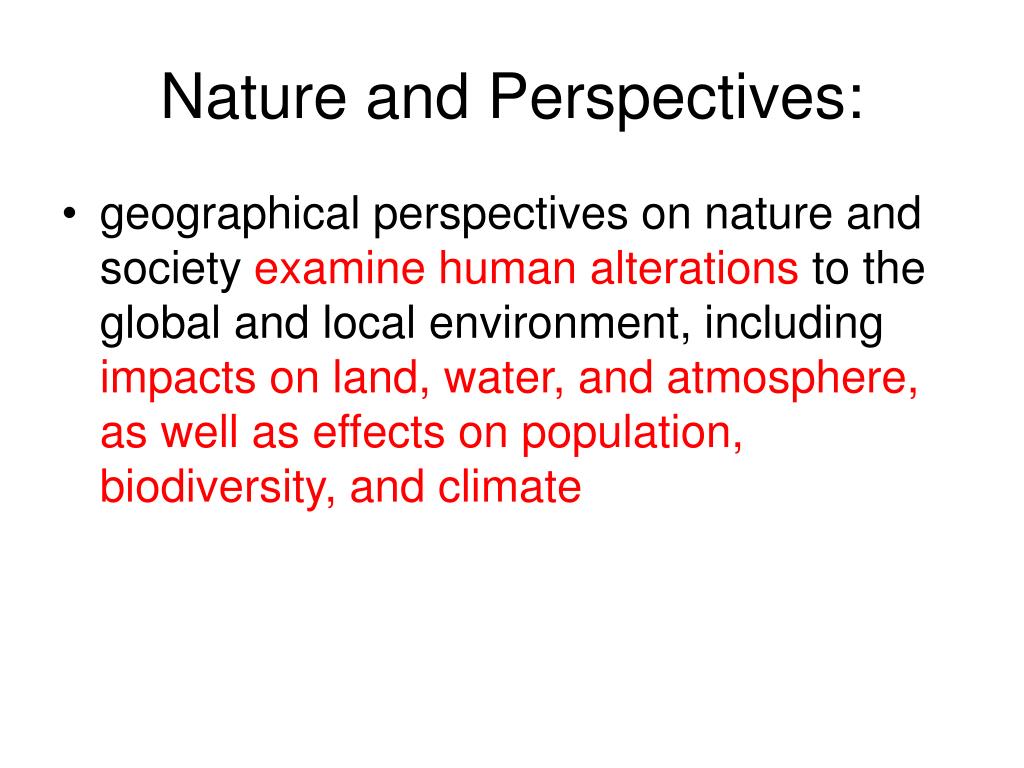 Nature and Perspectives:

• geographical perspectives on nature and society examine human alterations to the global and local environment, including impacts on land, water, and atmosphere, as well as effects on population, biodiversity, and climate